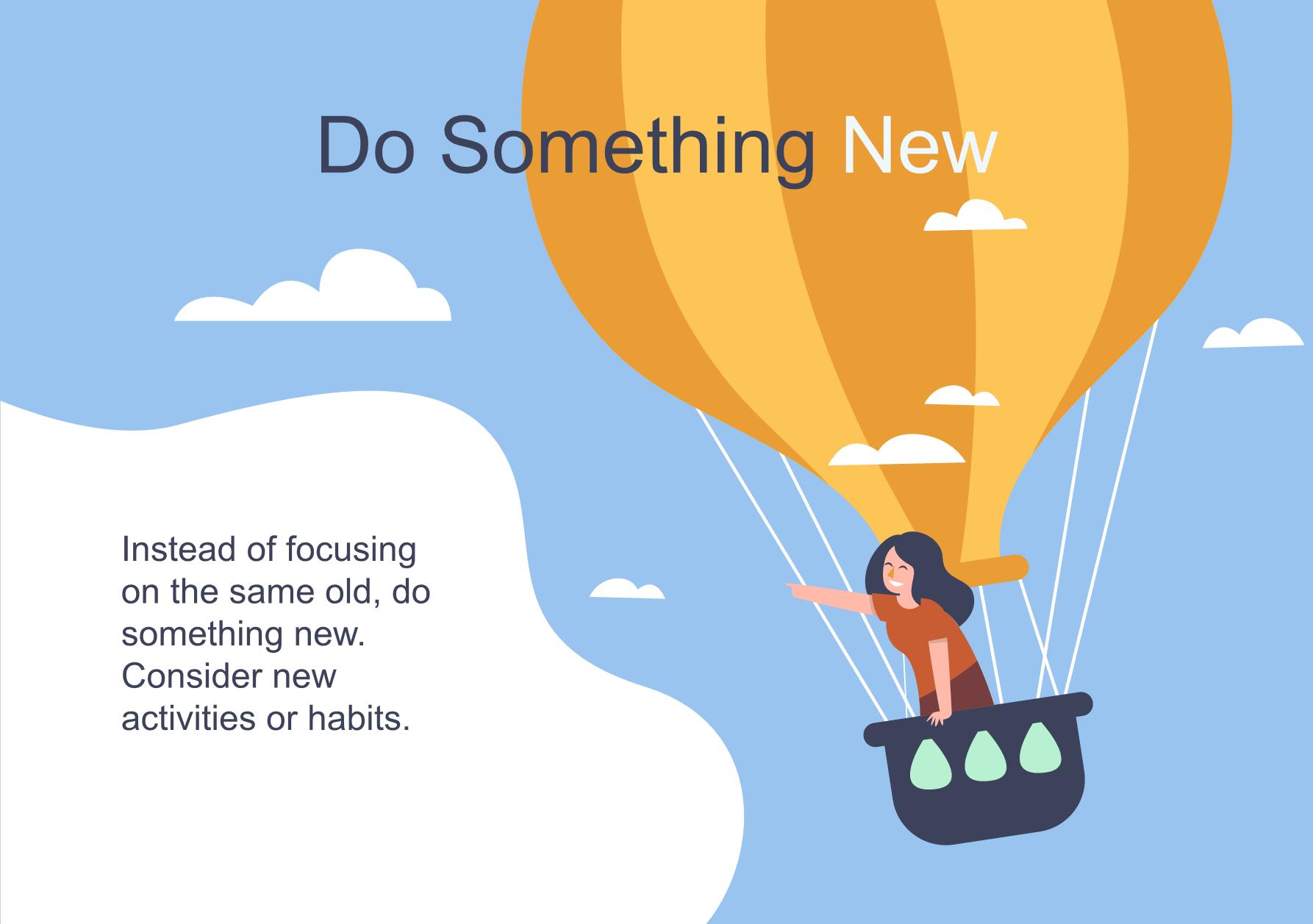 Do Something New

Instead of focusing on the same old, do something new. Consider new activities or habits.